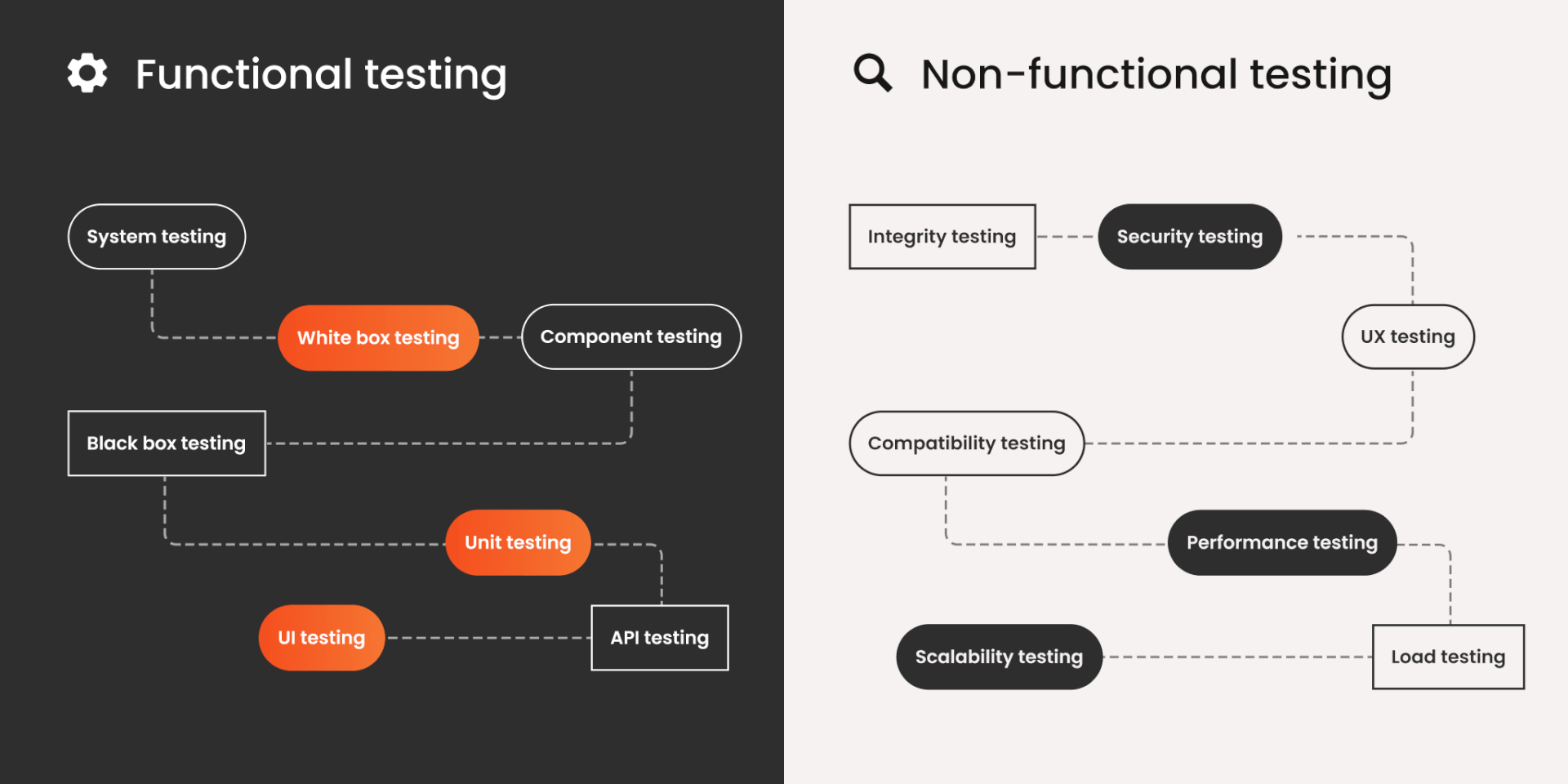 Functional testing

System testing

White box testing

Component testing

Black box testing

Unit testing

UI testing

API testing

Non-functional testing

Integrity testing

Security testing

UX testing

Compatibility testing

Performance testing

Scalability testing

Load testing